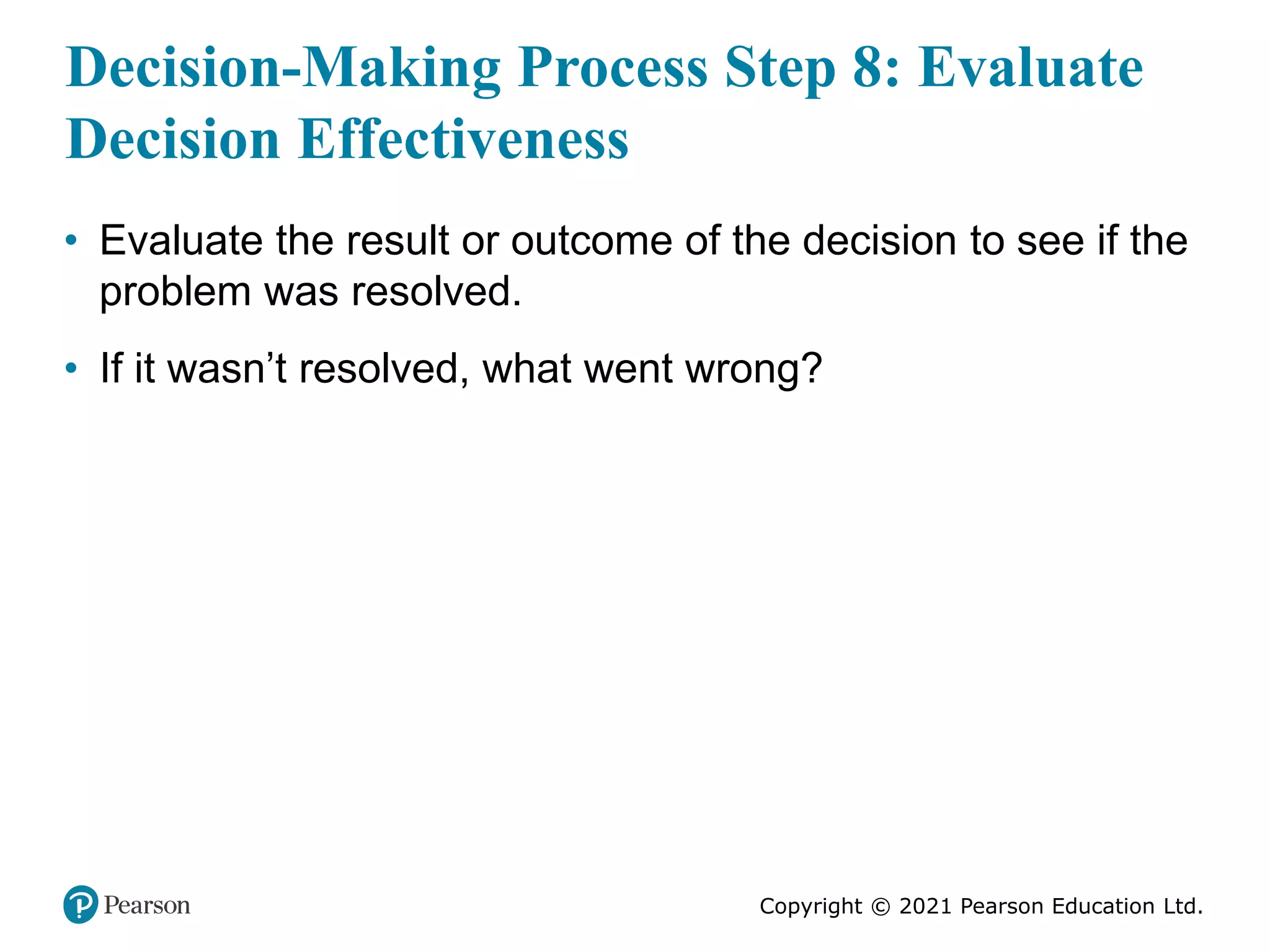 Decision-Making Process Step 8: Evaluate Decision Effectiveness

• Evaluate the result or outcome of the decision to see if the problem was resolved.

• If it wasn’t resolved, what went wrong?

Pearson

Copyright © 2021 Pearson Education Ltd.